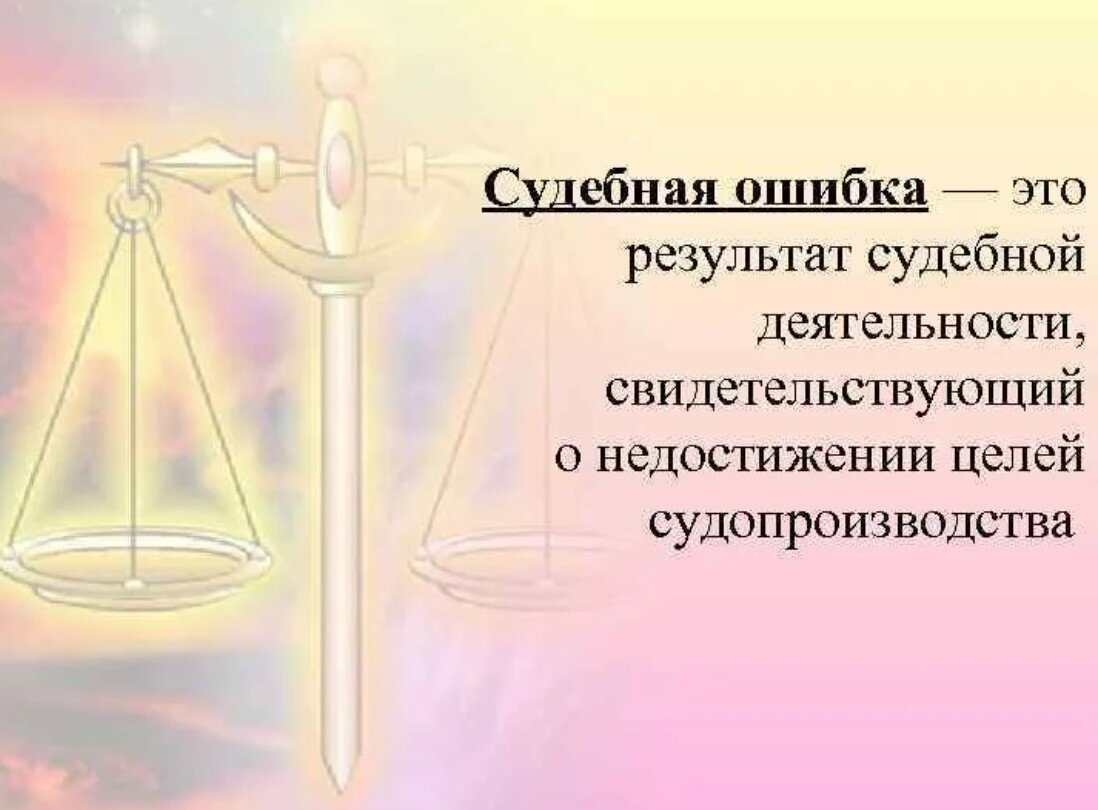 Судебная ошибка — это результат судебной деятельности, свидетельствующий о недостижении целей судопроизводства